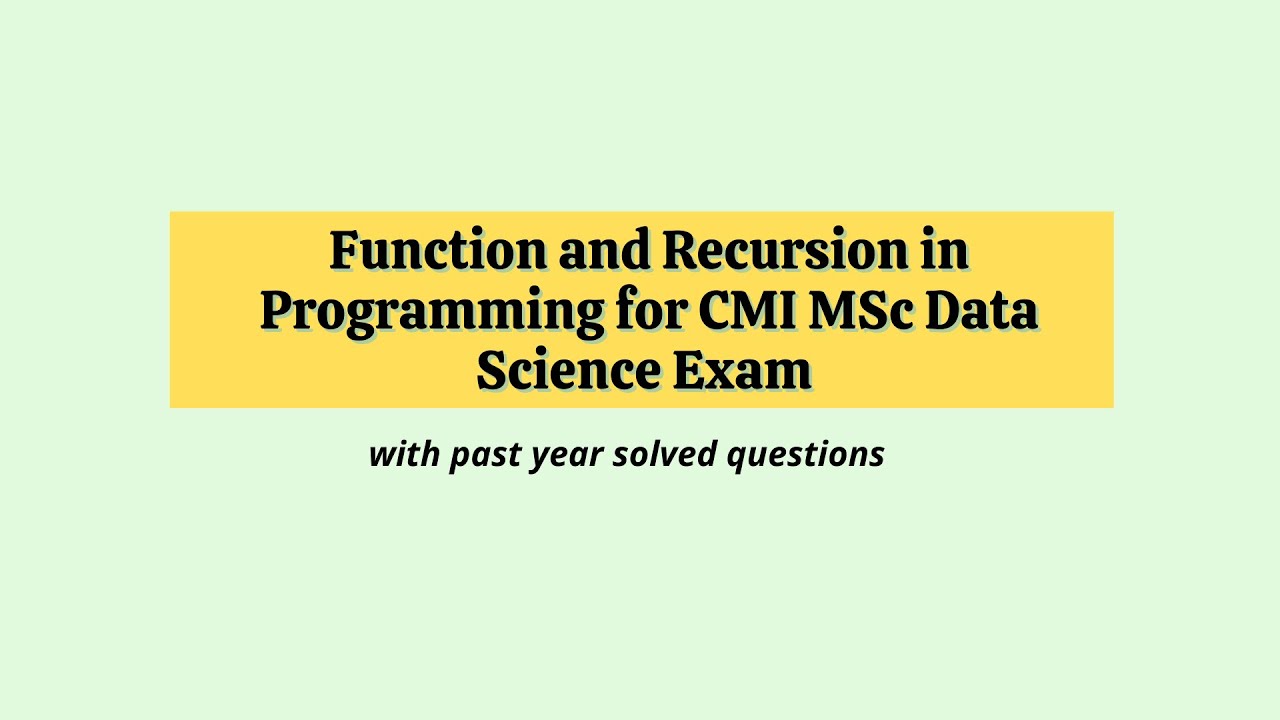 Function and Recursion in Programming for CMI MSc Data Science Exam

with past year solved questions